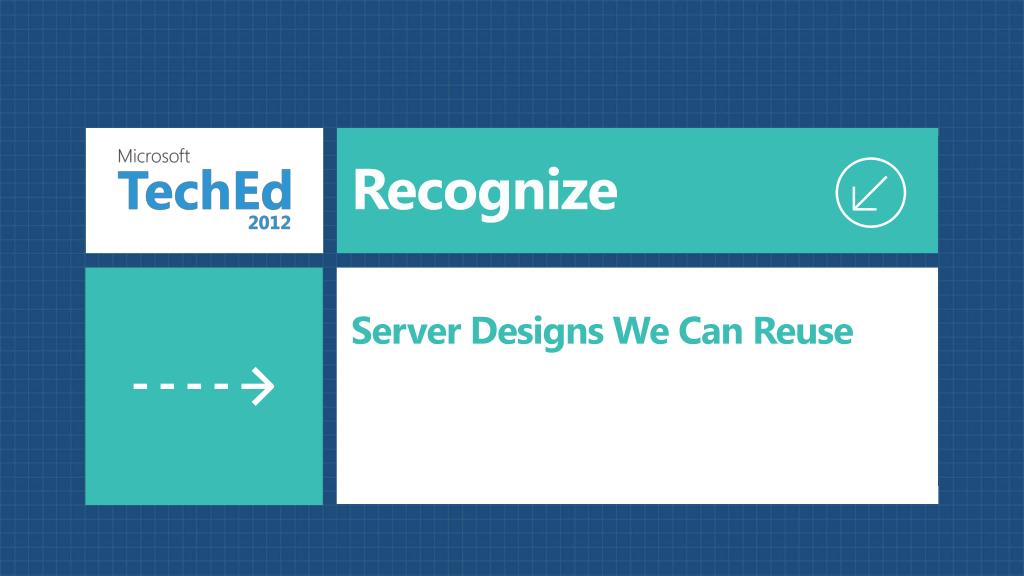 Microsoft
TechEd
2012

Recognize

Server Designs We Can Reuse